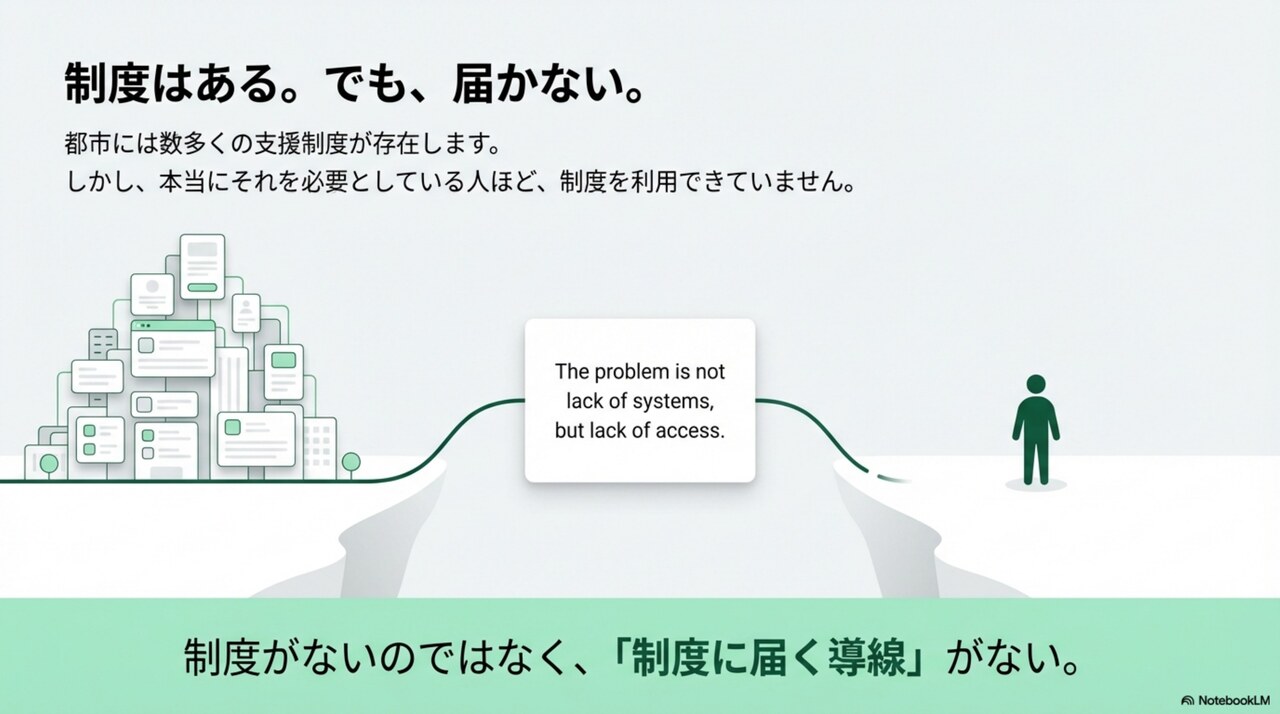 制度はある。でも、届かない。

都市には数多くの支援制度が存在します。
しかし、本当にそれを必要としている人ほど、制度を利用できていません。

The problem is not lack of systems, but lack of access.

制度がないのではなく、「制度に届く導線」がない。

NotebookLM